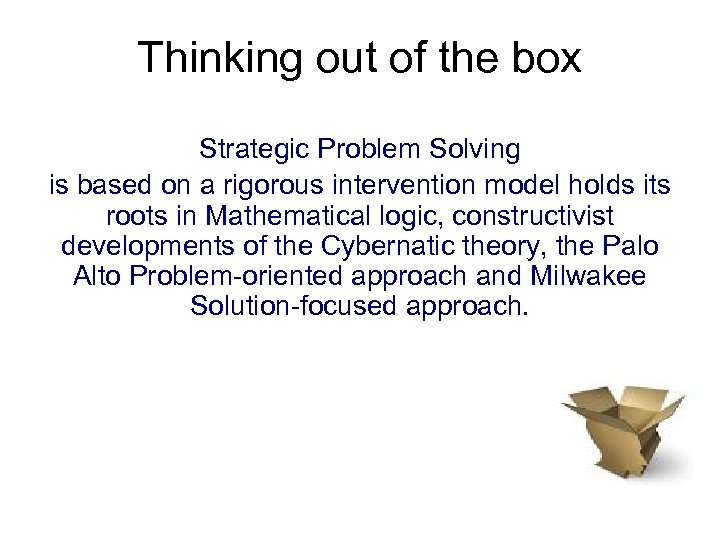 Thinking out of the box

Strategic Problem Solving
is based on a rigorous intervention model holds its roots in Mathematical logic, constructivist developments of the Cybernatic theory, the Palo Alto Problem-oriented approach and Milwakee Solution-focused approach.